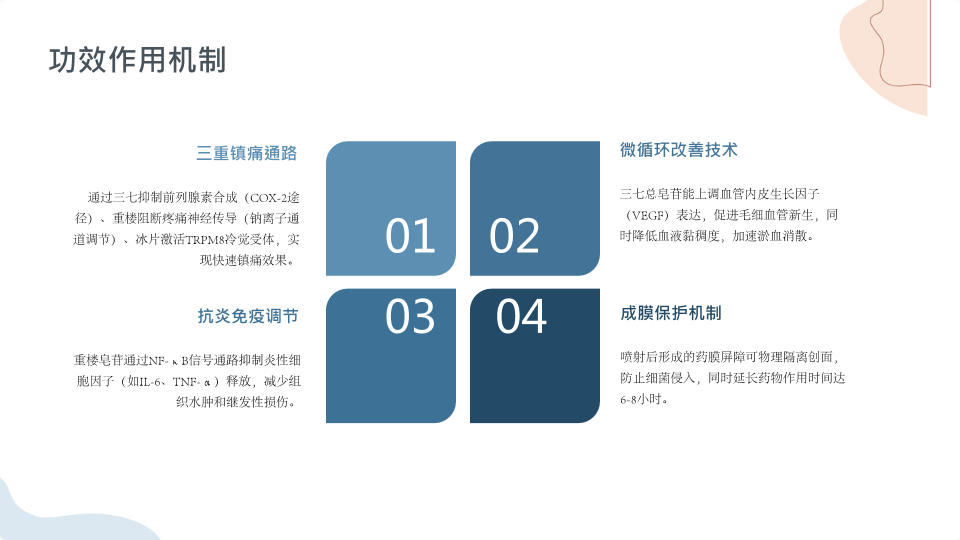 功效作用机制

三重镇痛通路

通过三七抑制前列腺素合成（COX-2途径）、重楼阻断疼痛神经传导（钠离子通道调节）、冰片激活TRPM8冷觉受体，实现快速镇痛效果。

01

02

微循环改善技术

三七总皂苷能上调血管内皮生长因子（VEGF）表达，促进毛细血管新生，同时降低血液黏稠度，加速淤血消散。

抗炎免疫调节

重楼皂苷通过NF-κB信号通路抑制炎性细胞因子（如IL-6、TNF-α）释放，减少组织水肿和继发性损伤。

03

04

成膜保护机制

喷射后形成的药膜屏障可物理隔离创面，防止细菌侵入，同时延长药物作用时间达6-8小时。